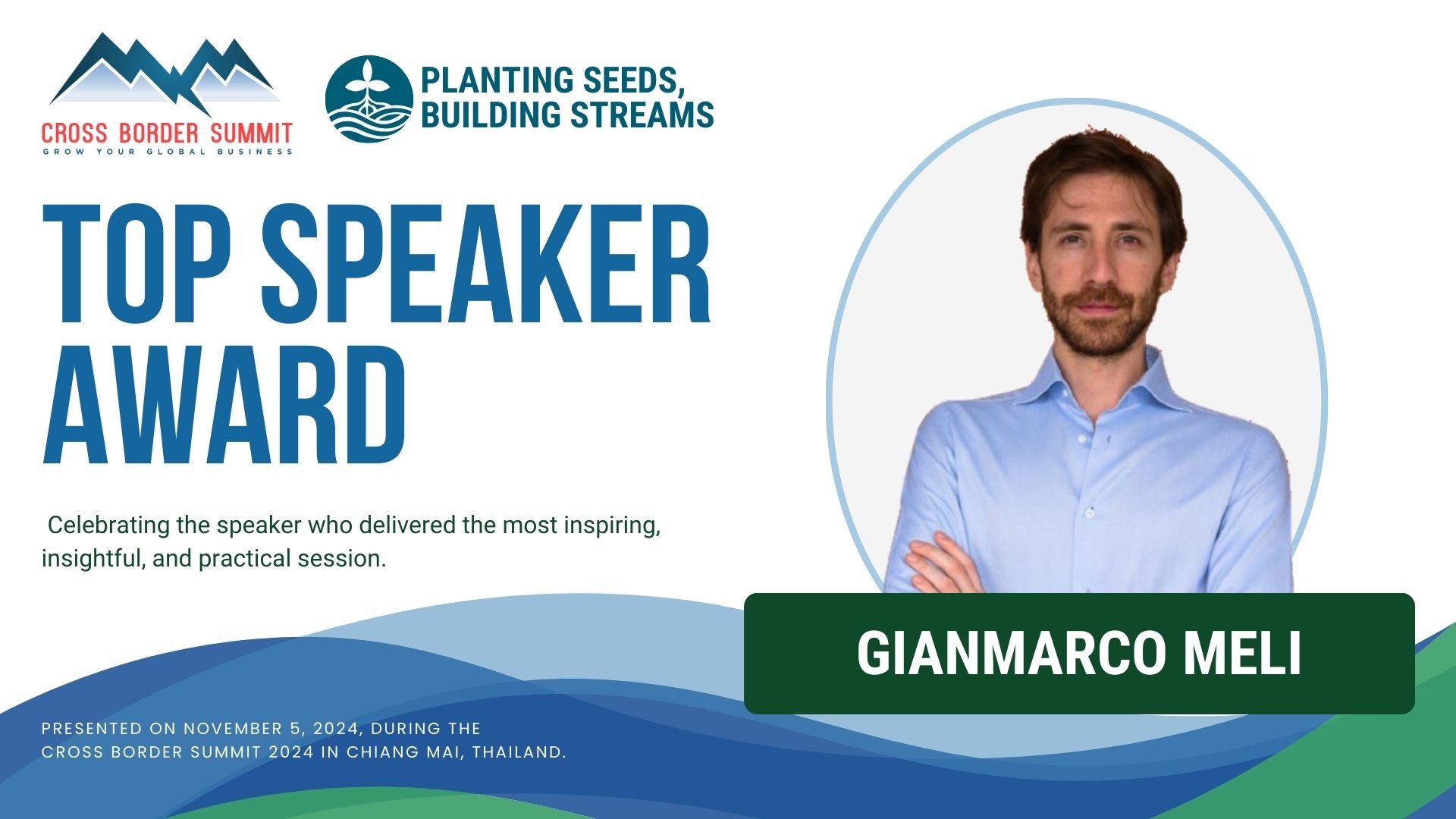 CROSS BORDER SUMMIT
GROW YOUR GLOBAL BUSINESS

PLANTING SEEDS, BUILDING STREAMS

TOP SPEAKER AWARD

Celebrating the speaker who delivered the most inspiring, insightful, and practical session.

GIANMARCO MELI

PRESENTED ON NOVEMBER 5, 2024, DURING THE CROSS BORDER SUMMIT 2024 IN CHIANG MAI, THAILAND.